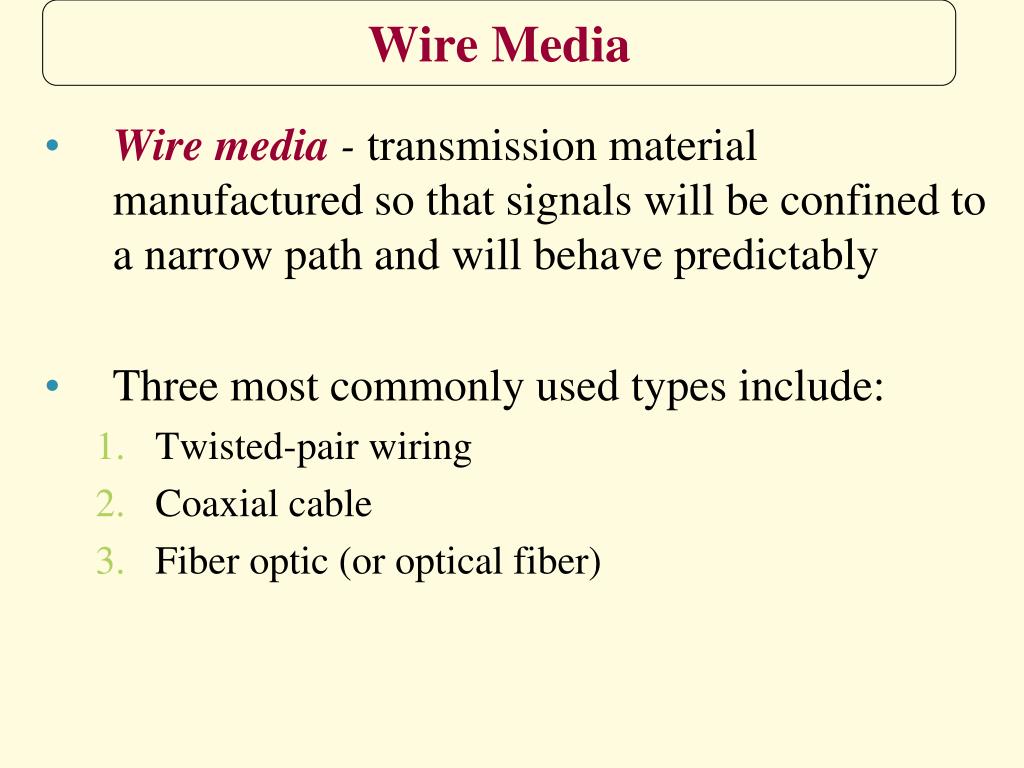 Wire Media

• Wire media - transmission material manufactured so that signals will be confined to a narrow path and will behave predictably

• Three most commonly used types include:
1. Twisted-pair wiring
2. Coaxial cable
3. Fiber optic (or optical fiber)